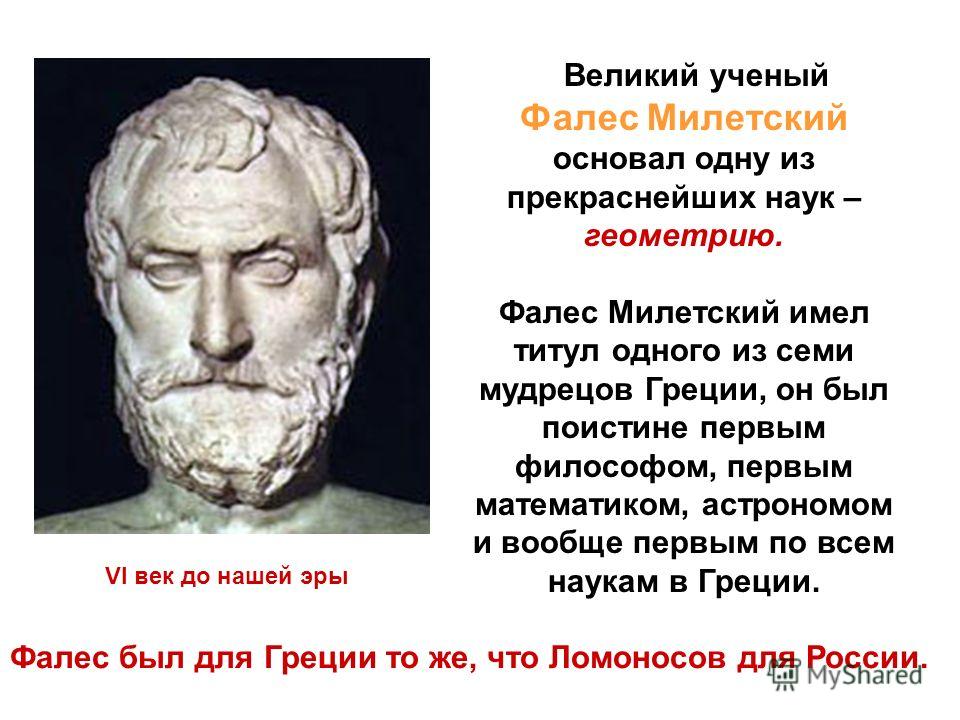 Великий ученый Фалес Милетский основал одну из прекраснейших наук – геометрию.

Фалес Милетский имел титул одного из семи мудрецов Греции, он был поистине первым философом, первым математиком, астрономом и вообще первым по всем наукам в Греции.

VI век до нашей эры

Фалес был для Греции то же, что Ломоносов для России.

MyShared